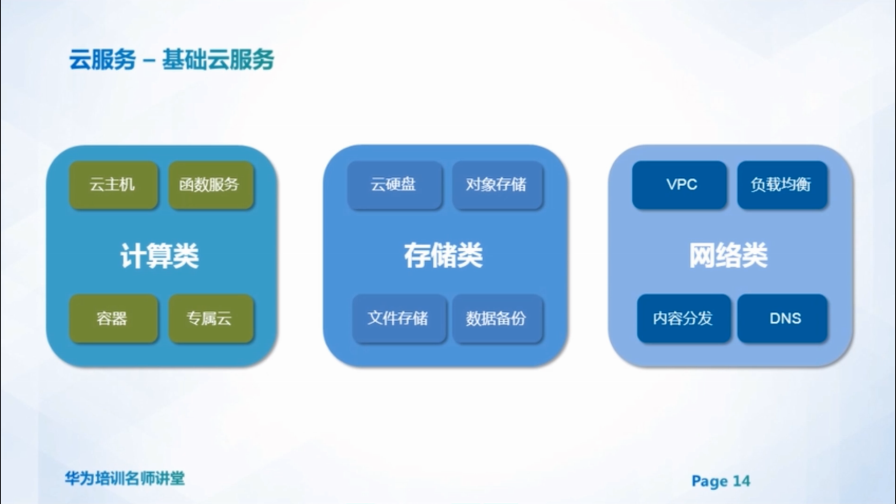 云服务 – 基础云服务

云主机
函数服务
计算类
容器
专属云

云硬盘
对象存储
存储类
文件存储
数据备份

VPC
负载均衡
网络类
内容分发
DNS

华为培训名师讲堂

Page 14